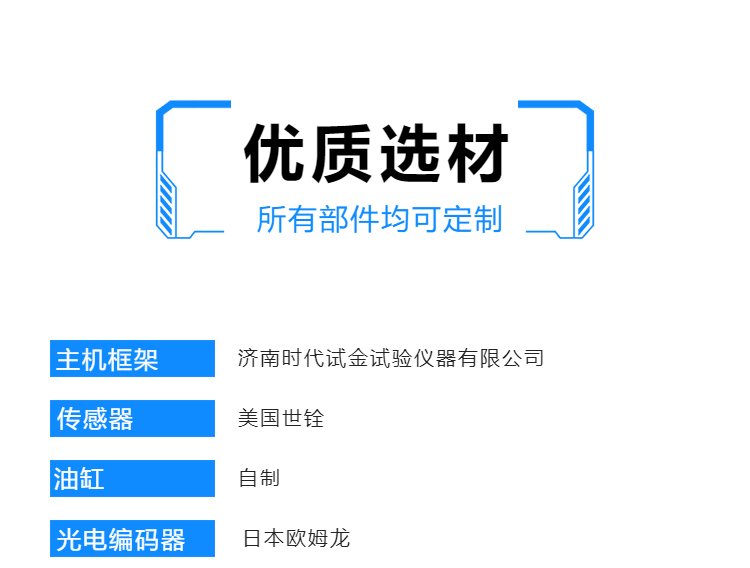 优质选材

所有部件均可定制

| 主机框架 | 济南时代试金试验仪器有限公司 |
|---|---|
| 传感器 | 美国世铨 |
| 油缸 | 自制 |
| 光电编码器 | 日本欧姆龙 |